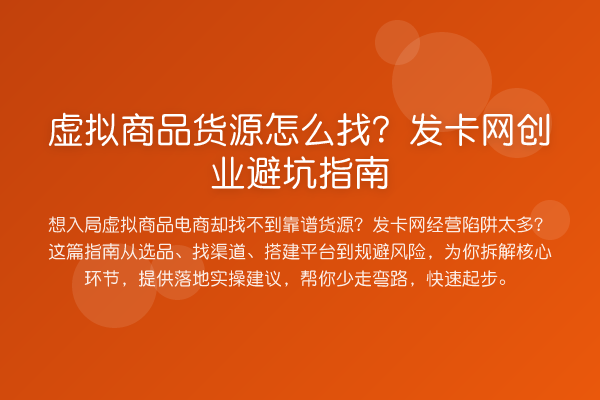 虚拟商品货源怎么找？发卡网创业避坑指南

想入局虚拟商品电商却找不到靠谱货源？发卡网经营陷阱太多？这篇指南从选品、找渠道、搭建平台到规避风险，为你拆解核心环节，提供落地实操建议，帮你少走弯路，快速起步。